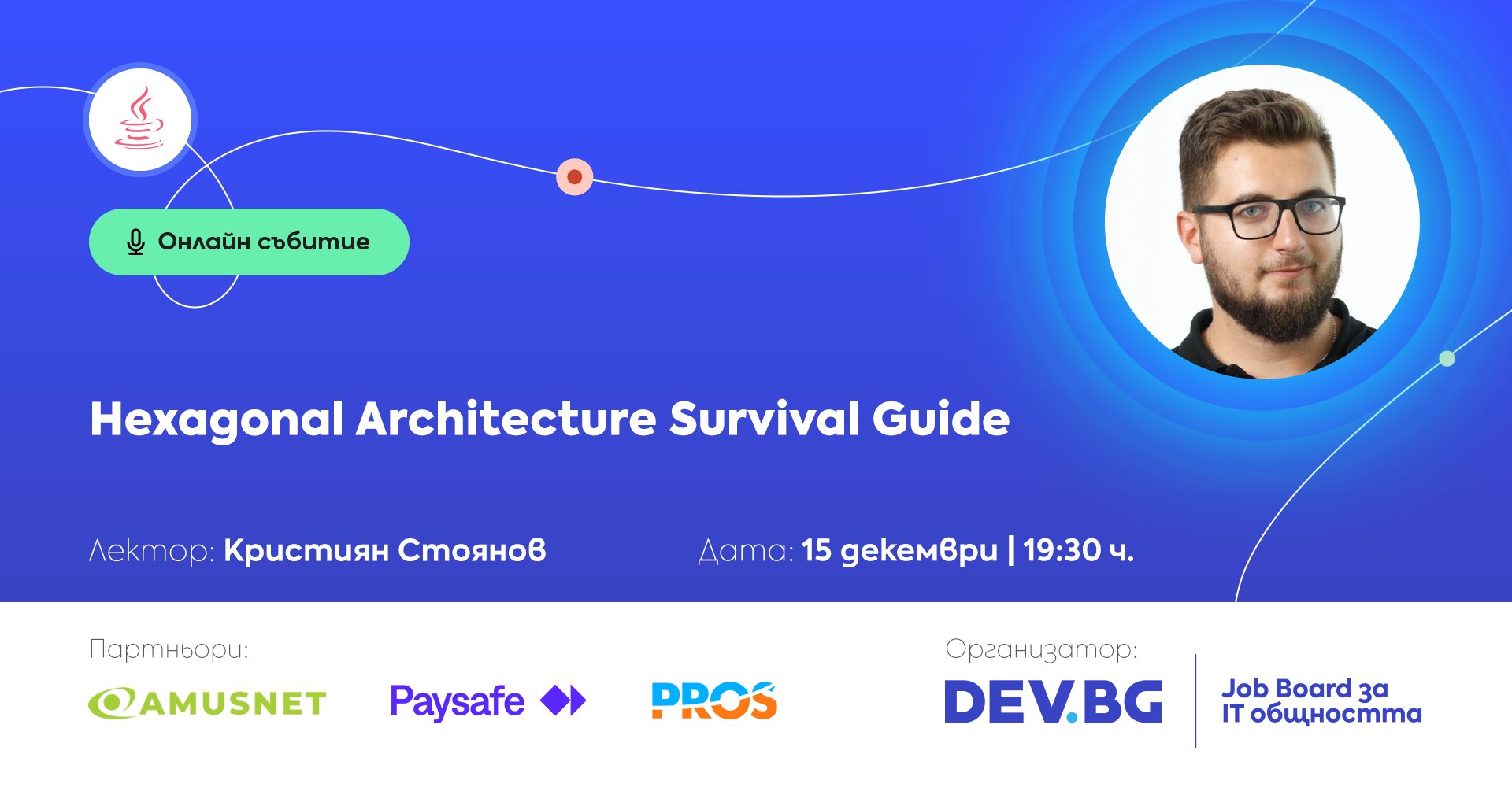 Онлайн събитие

Hexagonal Architecture Survival Guide

Лектор: Кристиян Стоянов

Дата: 15 декември | 19:30 ч.

Партньори:

AMUSNET

Paysafe

PROS

Организатор:

DEV.BG

Job Board за IT общността